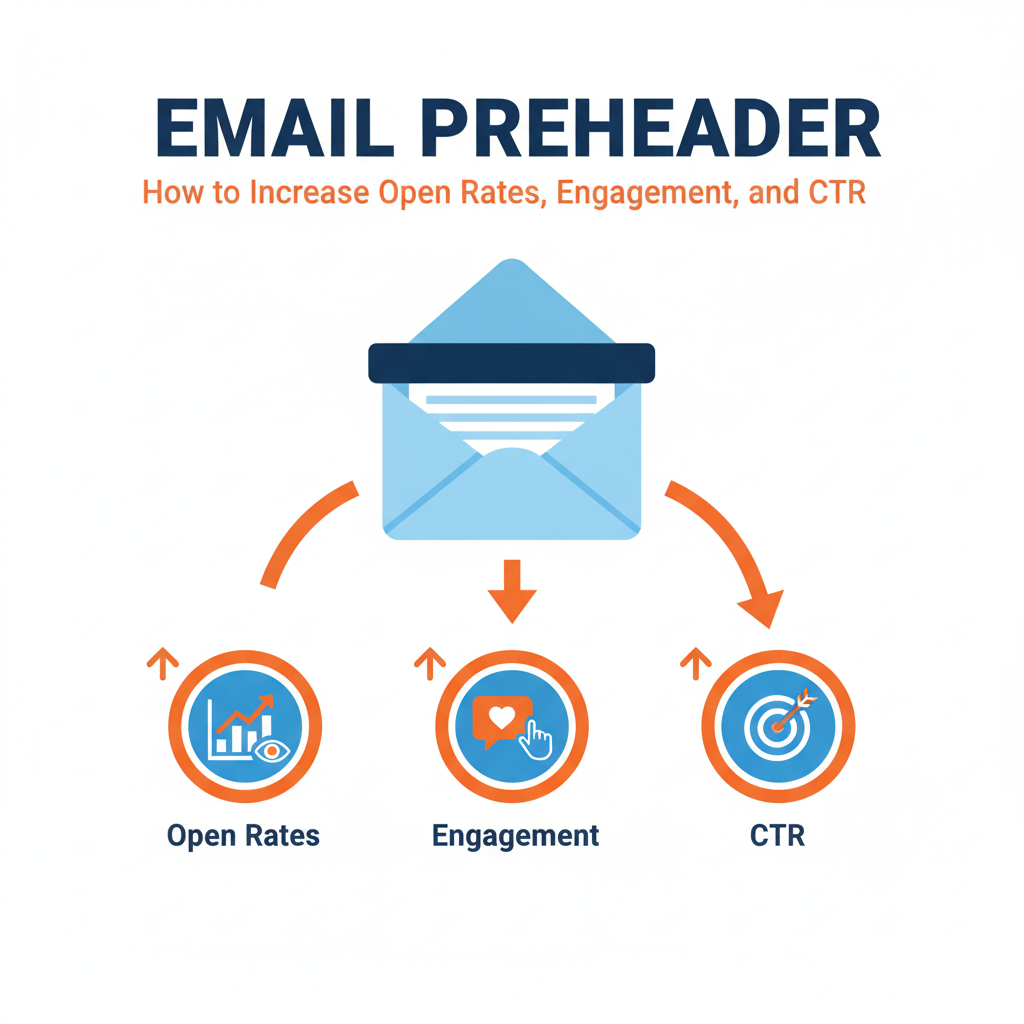 EMAIL PREHEADER

How to Increase Open Rates, Engagement, and CTR

Open Rates

Engagement

CTR